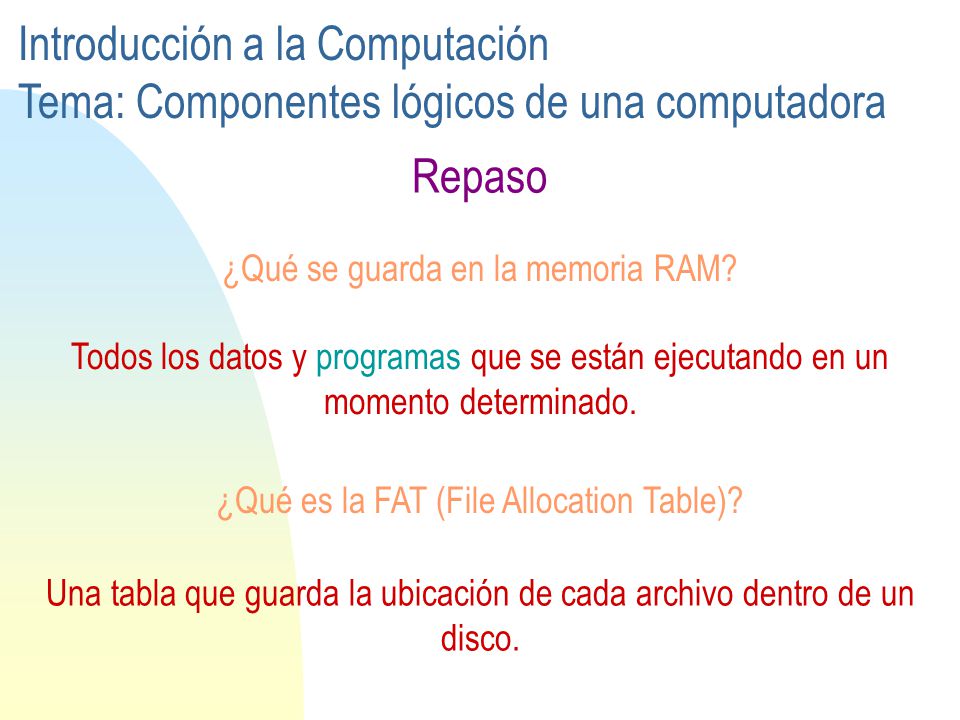 Introducción a la Computación
Tema: Componentes lógicos de una computadora

Repaso

¿Qué se guarda en la memoria RAM?

Todos los datos y programas que se están ejecutando en un momento determinado.

¿Qué es la FAT (File Allocation Table)?

Una tabla que guarda la ubicación de cada archivo dentro de un disco.